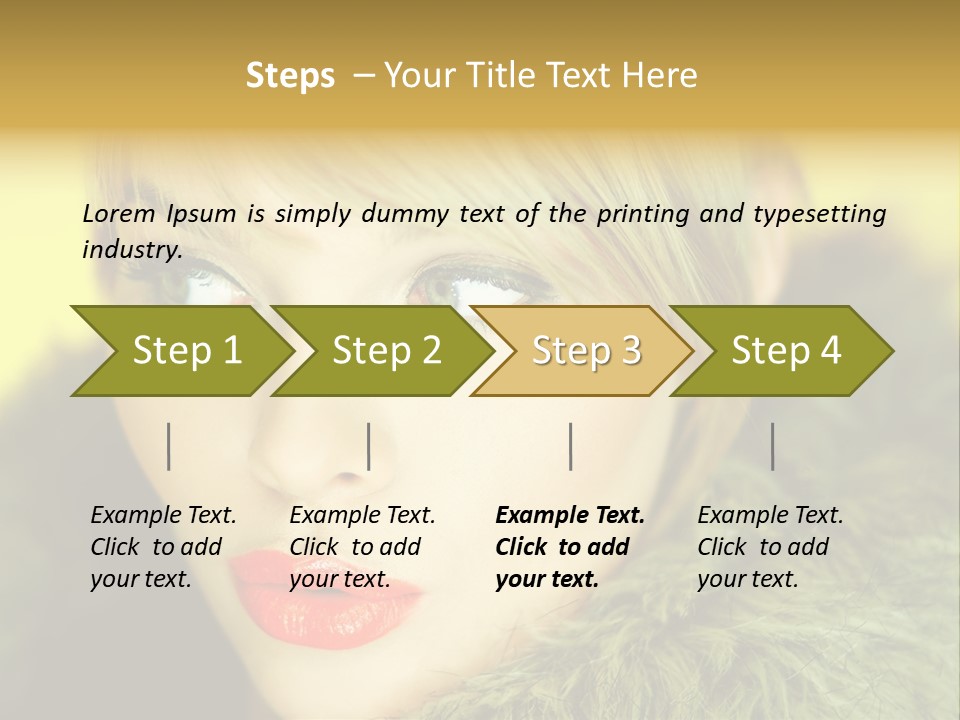 Steps – Your Title Text Here

Lorem Ipsum is simply dummy text of the printing and typesetting industry.

Step 1

Step 2

Step 3

Step 4

Example Text. Click to add your text.

Example Text. Click to add your text.

Example Text. Click to add your text.

Example Text. Click to add your text.